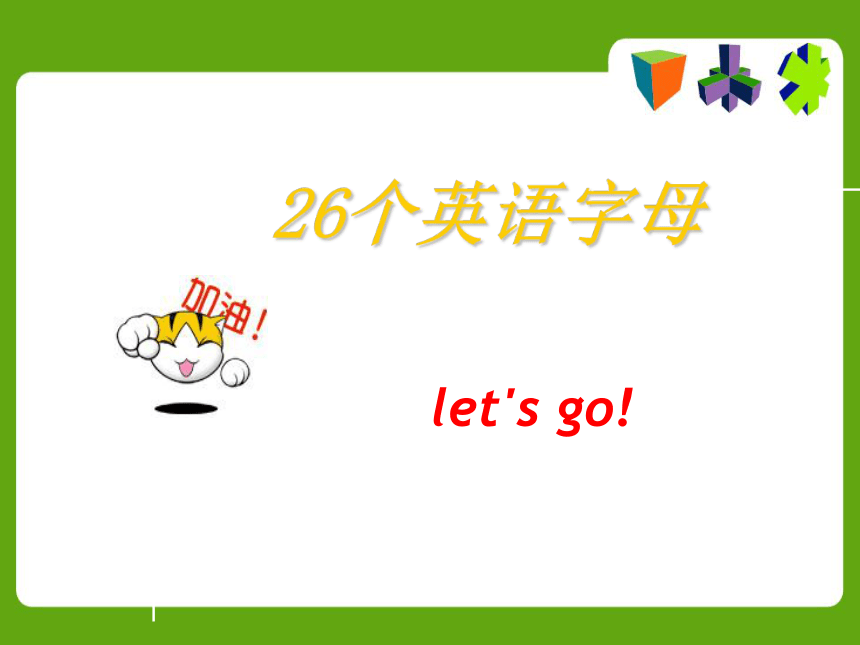 26个英语字母

加油!

let's go!